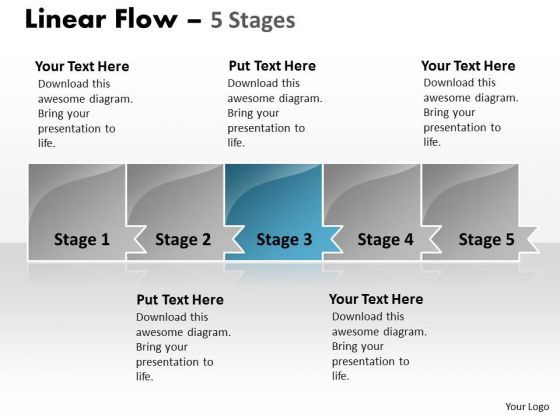 Linear Flow – 5 Stages

Your Text Here
Download this awesome diagram. Bring your presentation to life.

Put Text Here
Download this awesome diagram. Bring your presentation to life.

Your Text Here
Download this awesome diagram. Bring your presentation to life.

Stage 1

Stage 2

Stage 3

Stage 4

Stage 5

Put Text Here
Download this awesome diagram. Bring your presentation to life.

Your Text Here
Download this awesome diagram. Bring your presentation to life.

Your Logo